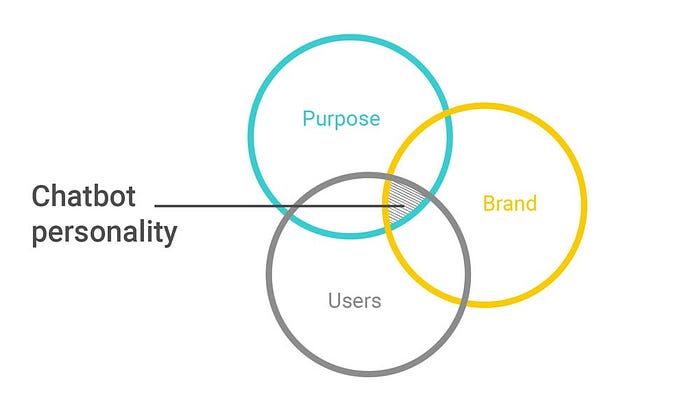 Purpose

Chatbot personality

Brand

Users